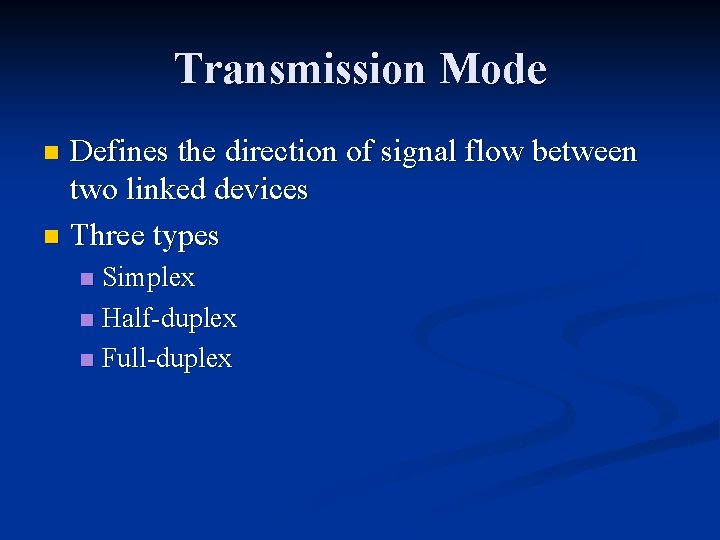 Transmission Mode

Defines the direction of signal flow between two linked devices

Three types

Simplex

Half-duplex

Full-duplex